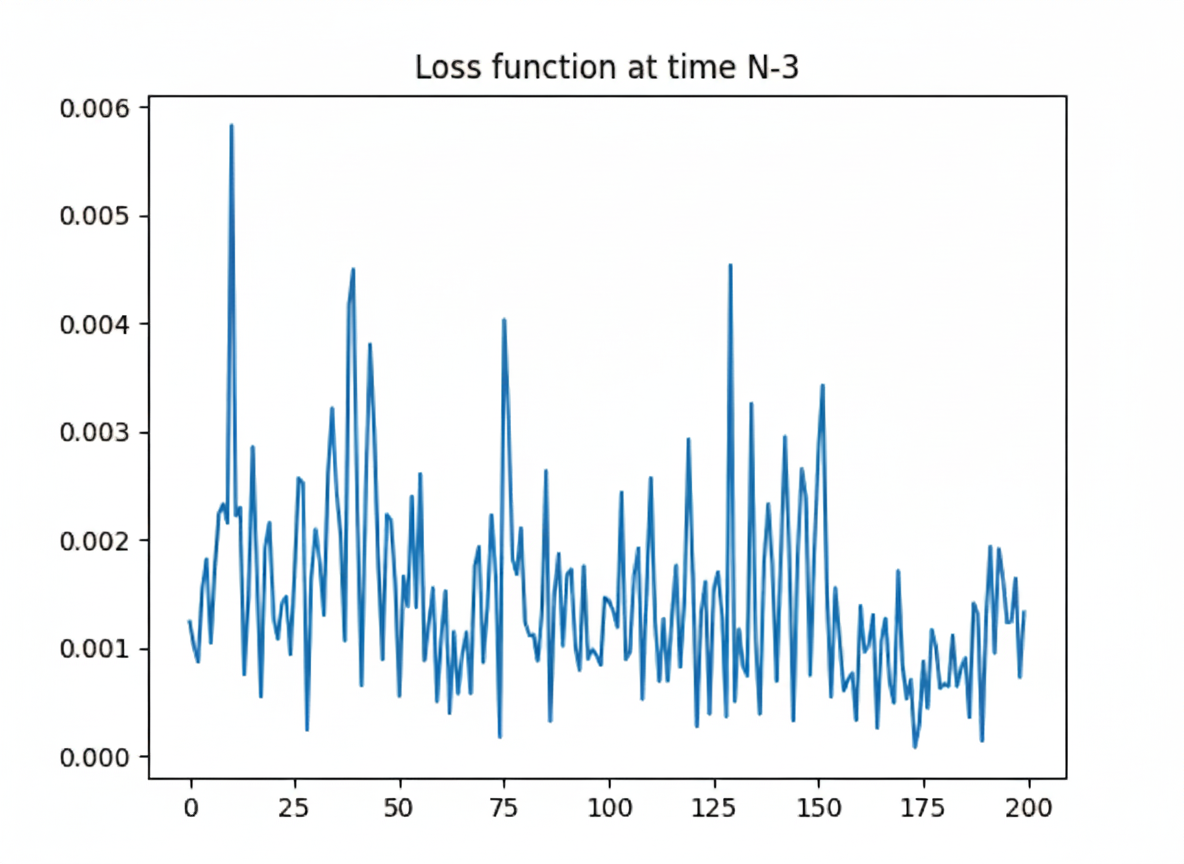 Loss function at time N-3

0.006
0.005
0.004
0.003
0.002
0.001
0.000

0
25
50
75
100
125
150
175
200